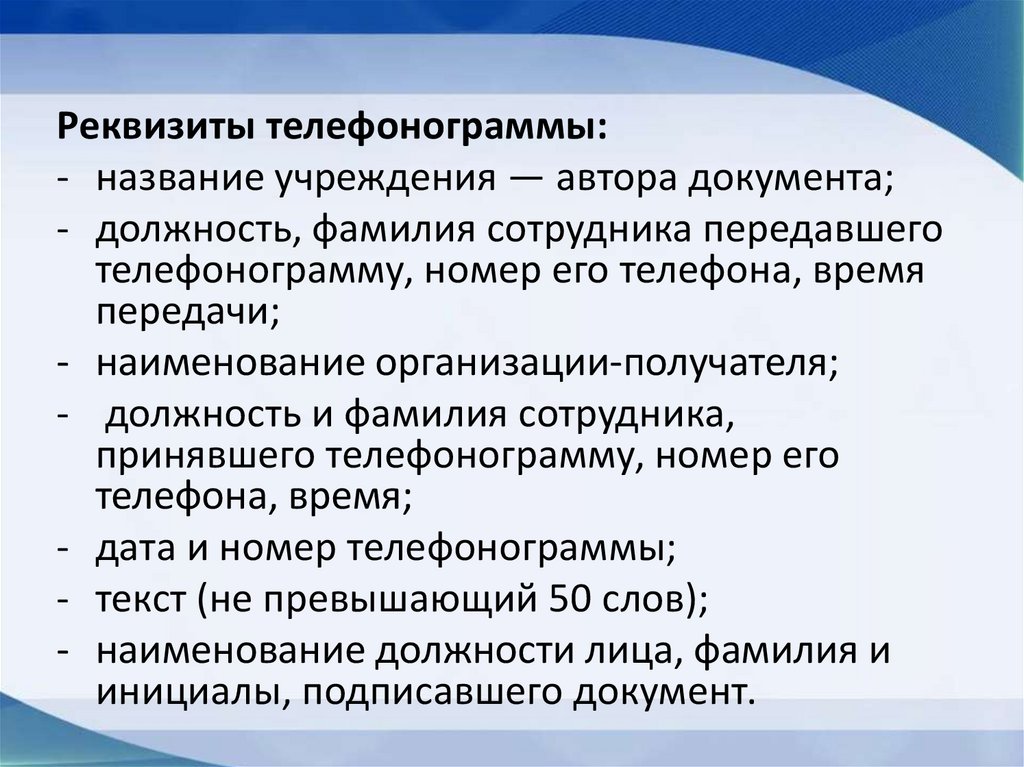 Реквизиты телефонограммы:
- название учреждения — автора документа;
- должность, фамилия сотрудника передавшего телефонограмму, номер его телефона, время передачи;
- наименование организации-получателя;
- должность и фамилия сотрудника, принявшего телефонограмму, номер его телефона, время;
- дата и номер телефонограммы;
- текст (не превышающий 50 слов);
- наименование должности лица, фамилия и инициалы, подписавшего документ.